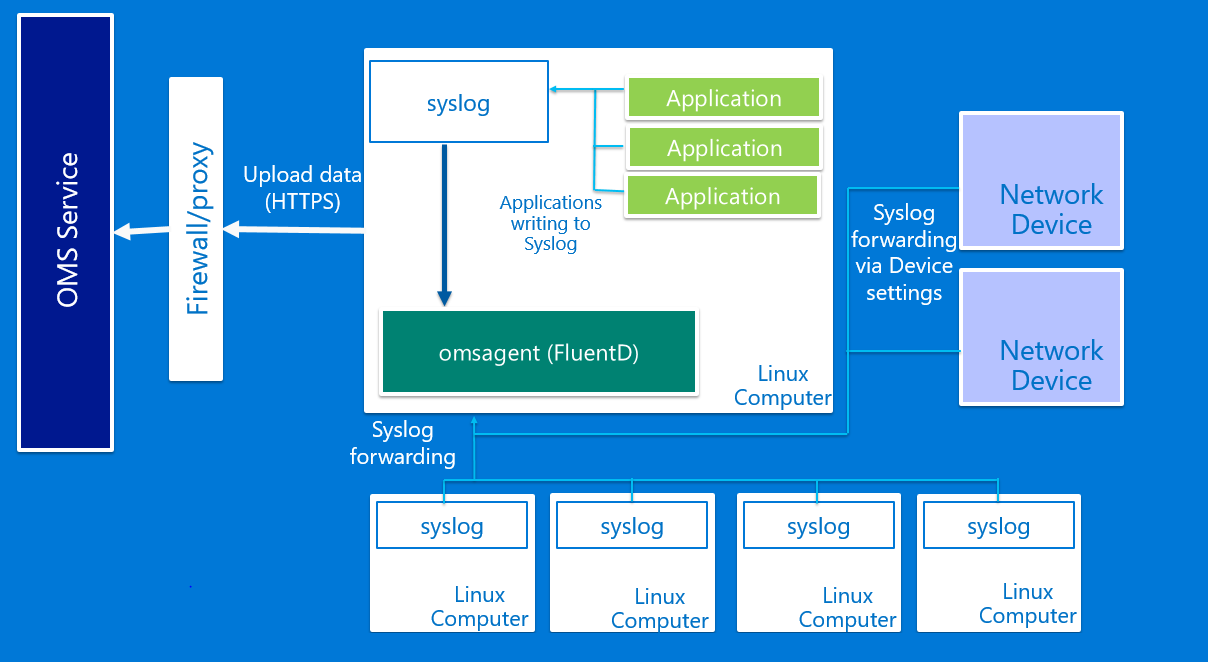 OMS Service

Firewall/proxy

Upload data (HTTPS)

syslog

Application

Application

Application

Applications writing to Syslog

omsagent (FluentD)

Linux Computer

Syslog forwarding via Device settings

Network Device

Network Device

Syslog forwarding

syslog

Linux Computer

syslog

Linux Computer

syslog

Linux Computer

syslog

Linux Computer